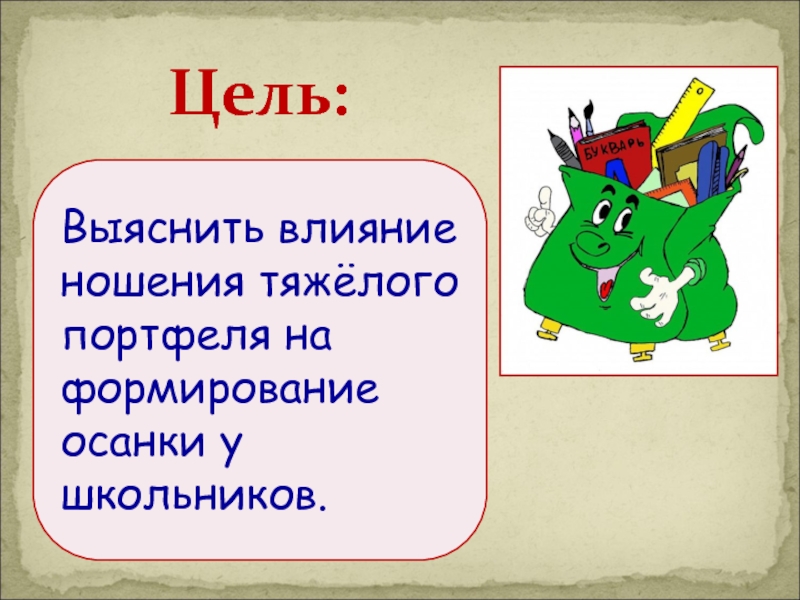 Цель:

Выяснить влияние ношения тяжёлого портфеля на формирование осанки у школьников.

БУКВАРЬ
А